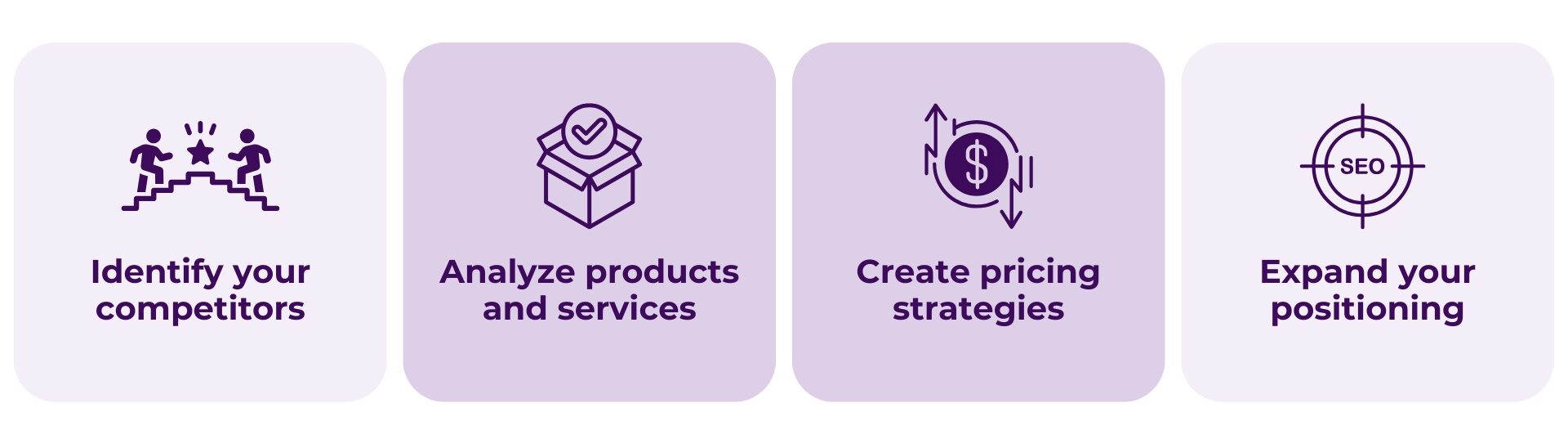 Identify your competitors

Analyze products and services

$

Create pricing strategies

SEO

Expand your positioning